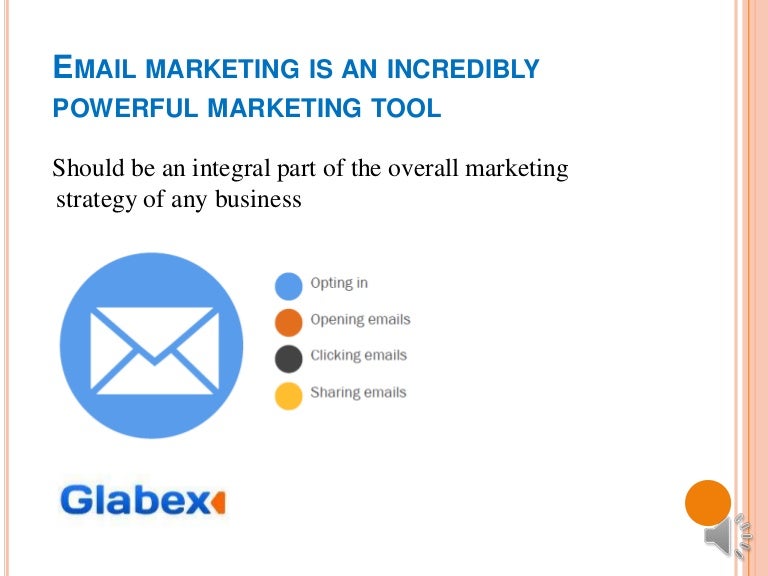 EMAIL MARKETING IS AN INCREDIBLY POWERFUL MARKETING TOOL

Should be an integral part of the overall marketing strategy of any business

Opting in
Opening emails
Clicking emails
Sharing emails

Glabex